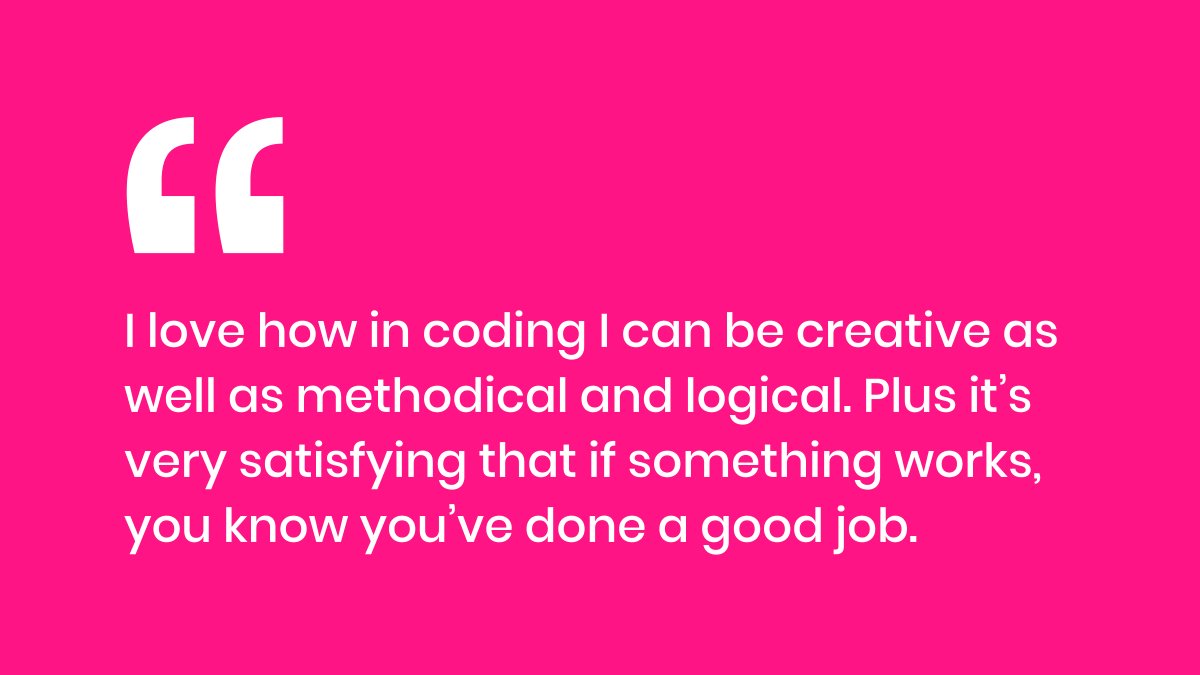 “

I love how in coding I can be creative as well as methodical and logical. Plus it’s very satisfying that if something works, you know you’ve done a good job.